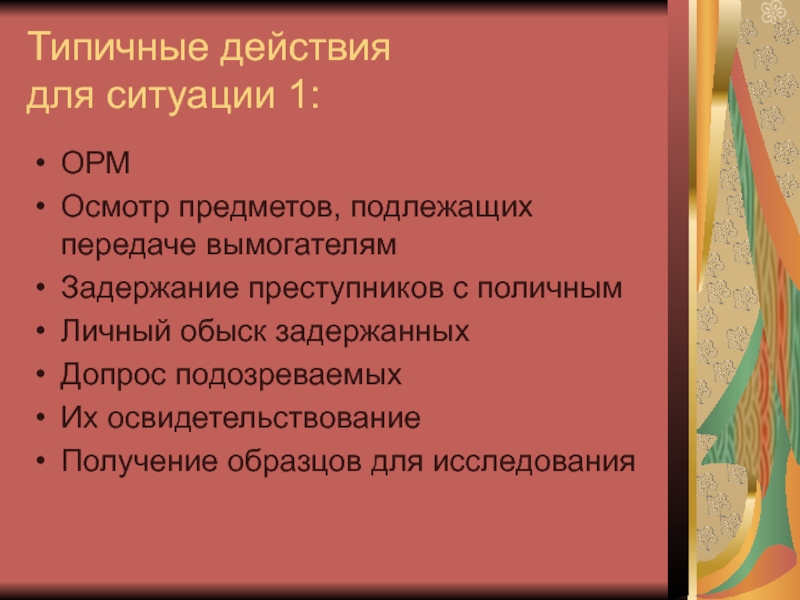 Типичные действия для ситуации 1:

• ОРМ
• Осмотр предметов, подлежащих передаче вымогателям
• Задержание преступников с поличным
• Личный обыск задержанных
• Допрос подозреваемых
• Их освидетельствование
• Получение образцов для исследования